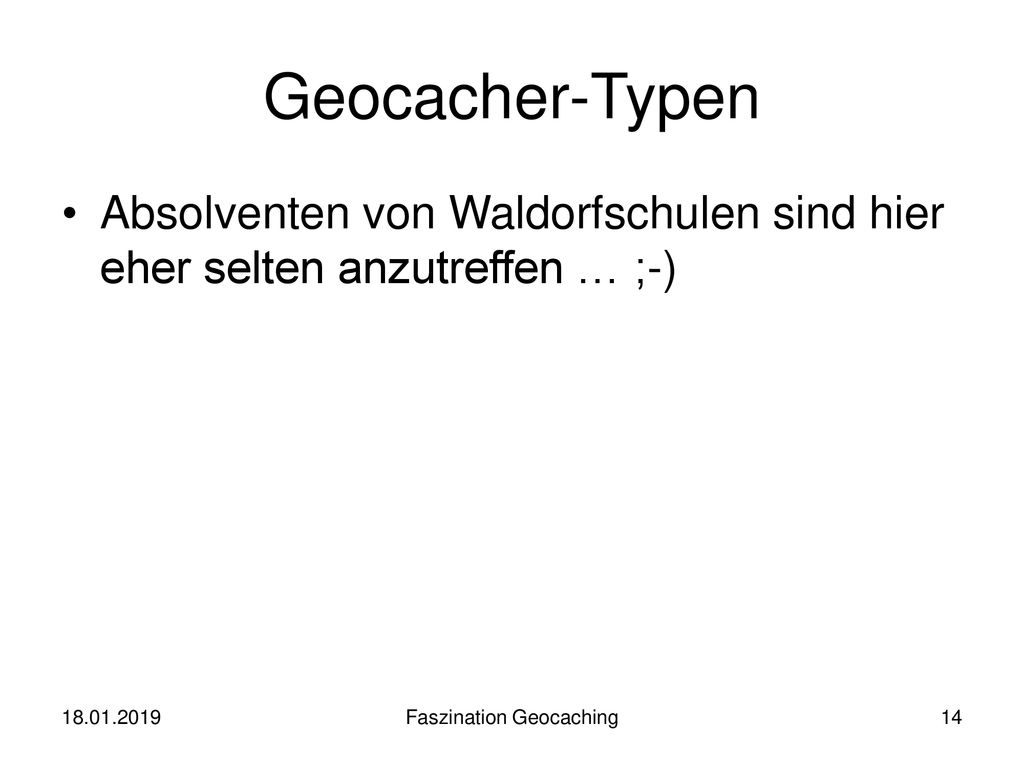 Geocacher-Typen

• Absolventen von Waldorfschulen sind hier eher selten anzutreffen … ;-)

18.01.2019

Faszination Geocaching

14